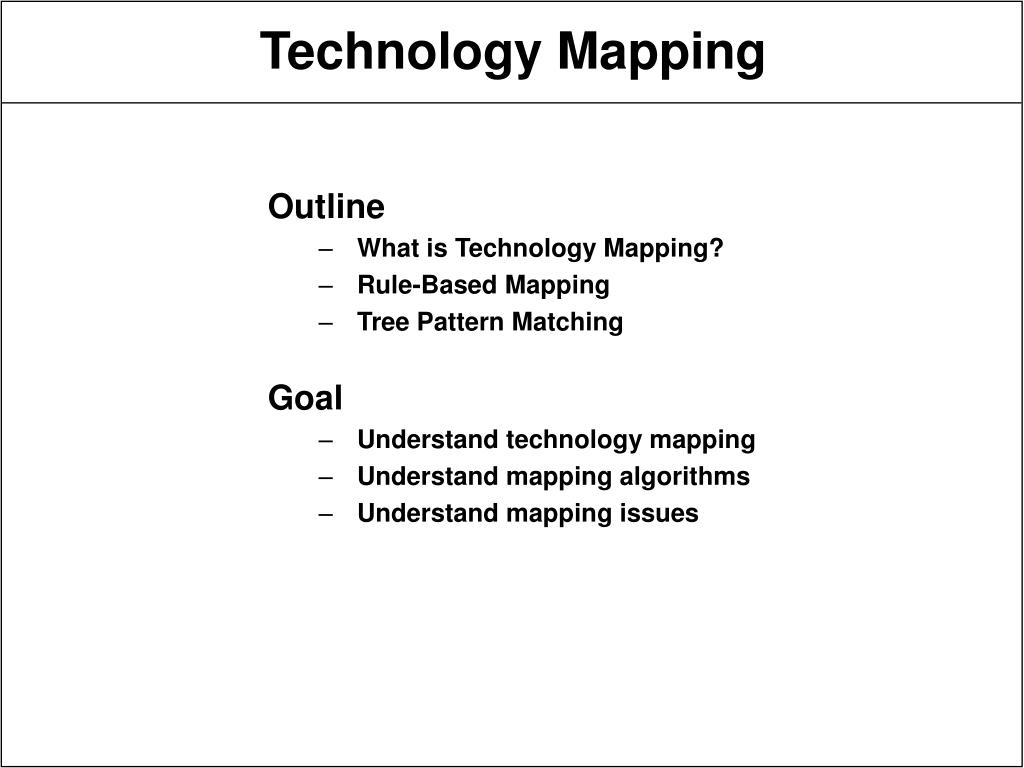 Technology Mapping

Outline
– What is Technology Mapping?
– Rule-Based Mapping
– Tree Pattern Matching

Goal
– Understand technology mapping
– Understand mapping algorithms
– Understand mapping issues